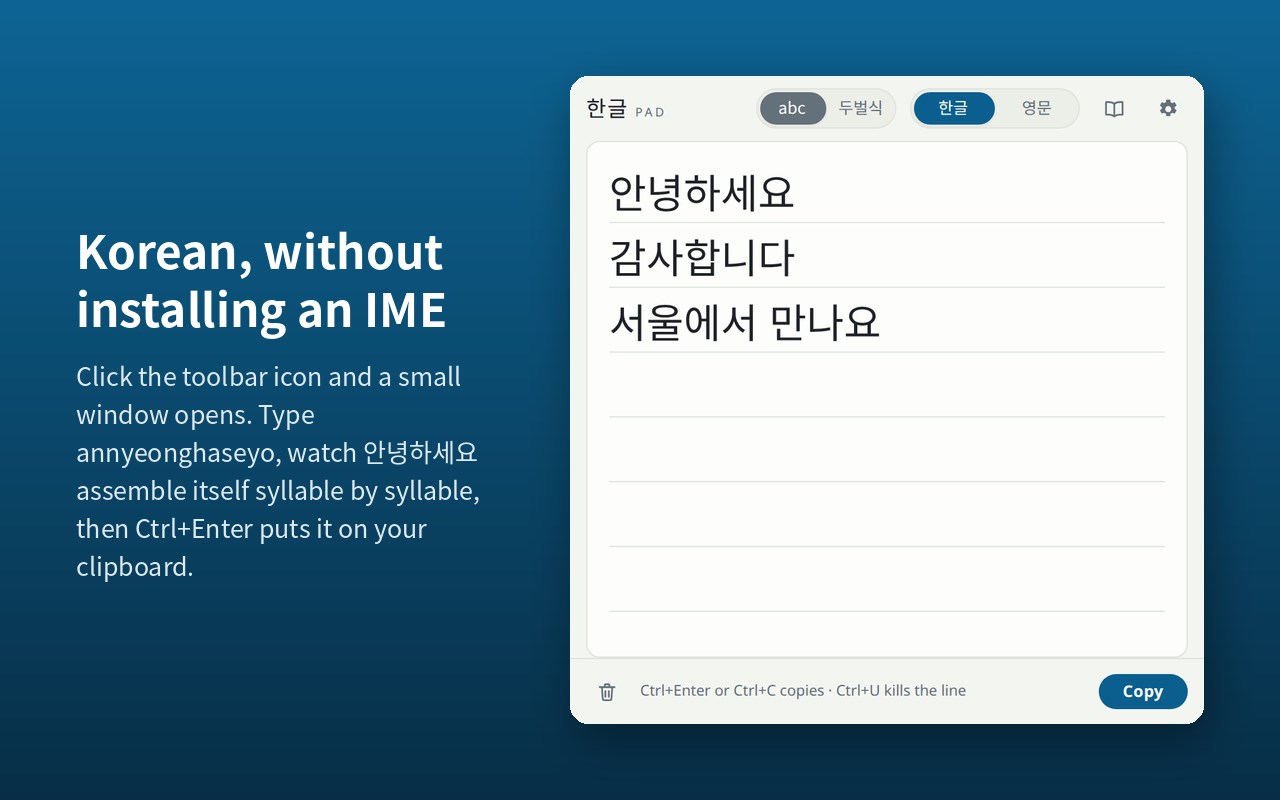 Korean, without installing an IME

Click the toolbar icon and a small window opens. Type annyeonghaseyo, watch 안녕하세요 assemble itself syllable by syllable, then Ctrl+Enter puts it on your clipboard.

한글 PAD

abc 두벌식

한글 영문

안녕하세요

감사합니다

서울에서 만나요

Ctrl+Enter or Ctrl+C copies · Ctrl+U kills the line

Copy